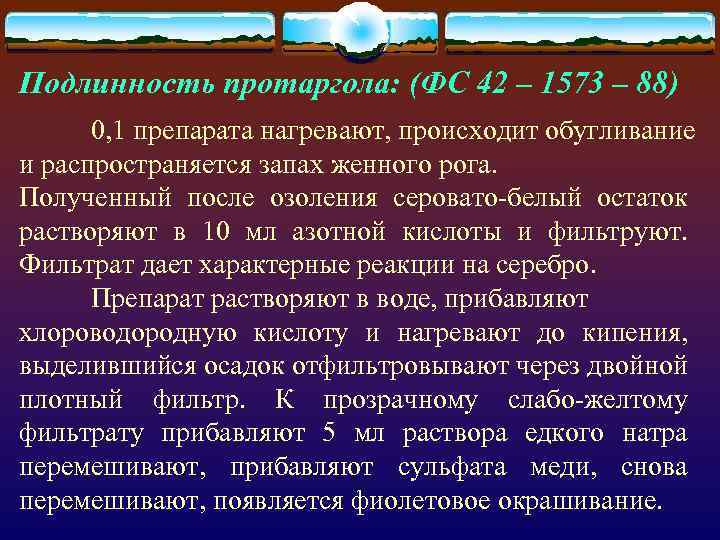 Подлинность протаргола: (ФС 42 – 1573 – 88)

0,1 препарата нагревают, происходит обугливание и распространяется запах женного рога.
Полученный после озоления серовато-белый остаток растворяют в 10 мл азотной кислоты и фильтруют. Фильтрат дает характерные реакции на серебро.

Препарат растворяют в воде, прибавляют хлороводородную кислоту и нагревают до кипения, выделившийся осадок отфильтровывают через двойной плотный фильтр. К прозрачному слабо-желтому фильтрату прибавляют 5 мл раствора едкого натра перемешивают, прибавляют сульфата меди, снова перемешивают, появляется фиолетовое окрашивание.